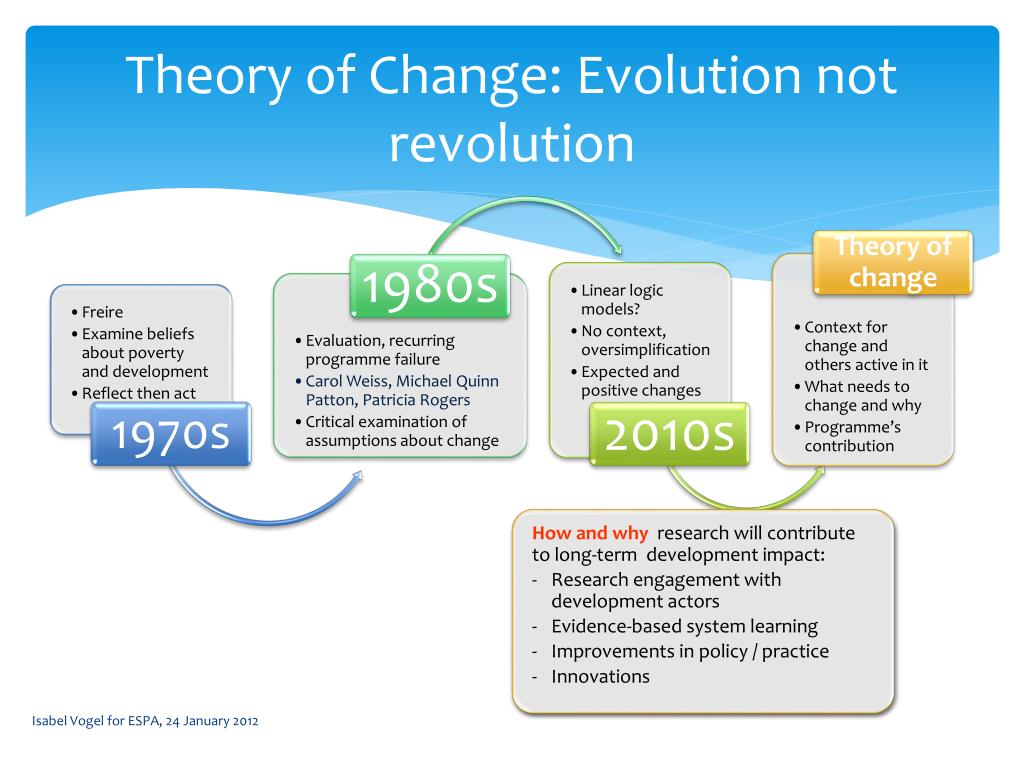 Theory of Change: Evolution not revolution

• Freire
• Examine beliefs about poverty and development
• Reflect then act

1970s

1980s

• Evaluation, recurring programme failure
• Carol Weiss, Michael Quinn Patton, Patricia Rogers
• Critical examination of assumptions about change

• Linear logic models?
• No context, oversimplification
• Expected and positive changes

2010s

Theory of change

• Context for change and others active in it
• What needs to change and why
• Programme's contribution

How and why research will contribute to long-term development impact:
- Research engagement with development actors
- Evidence-based system learning
- Improvements in policy / practice
- Innovations

Isabel Vogel for ESPA, 24 January 2012